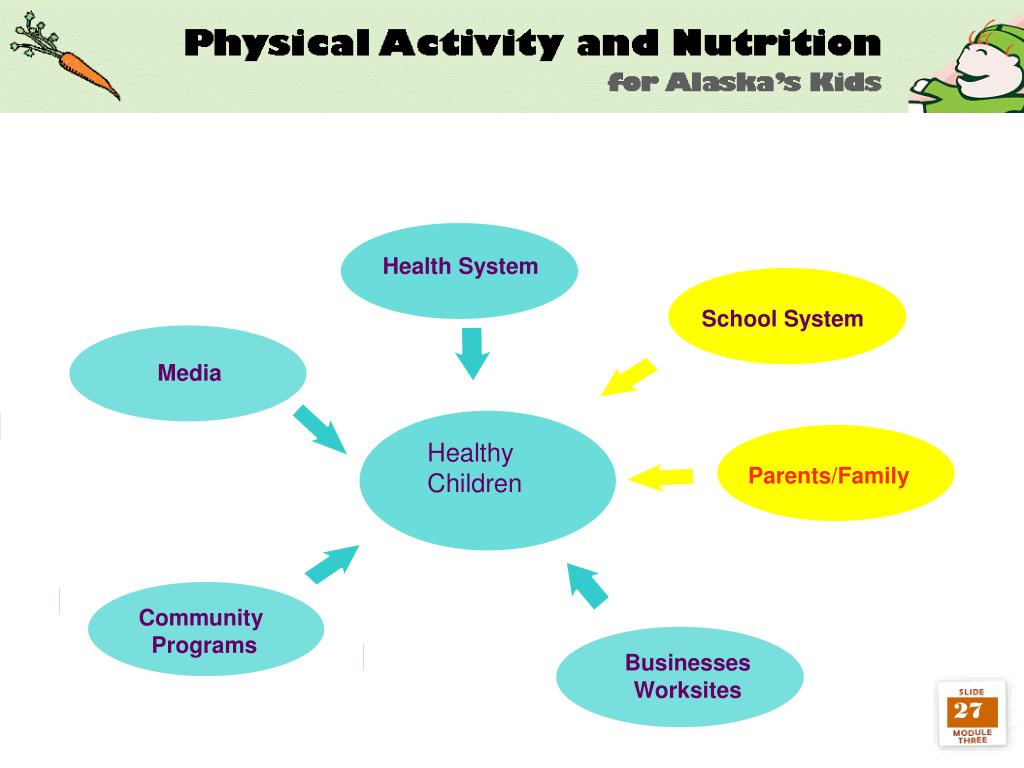 Physical Activity and Nutrition
for Alaska's Kids

Health System

School System

Media

Healthy Children

Parents/Family

Community Programs

Businesses Worksites

SLIDE
27
MODULE THREE